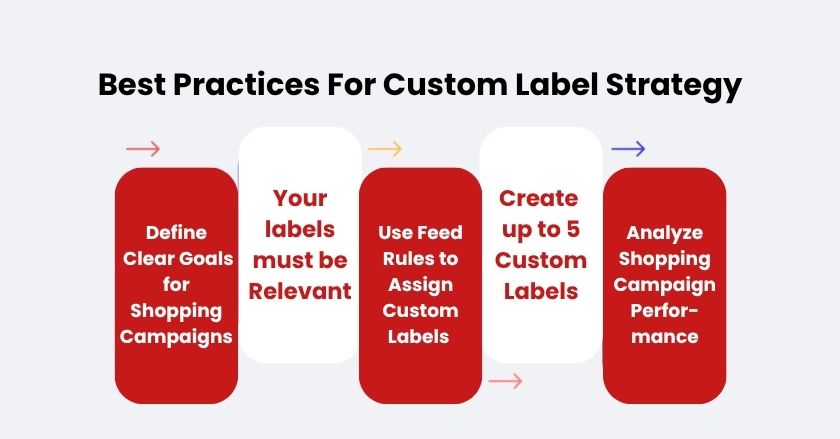 Best Practices For Custom Label Strategy

Define Clear Goals for Shopping Campaigns

Your labels must be Relevant

Use Feed Rules to Assign Custom Labels

Create up to 5 Custom Labels

Analyze Shopping Campaign Performance